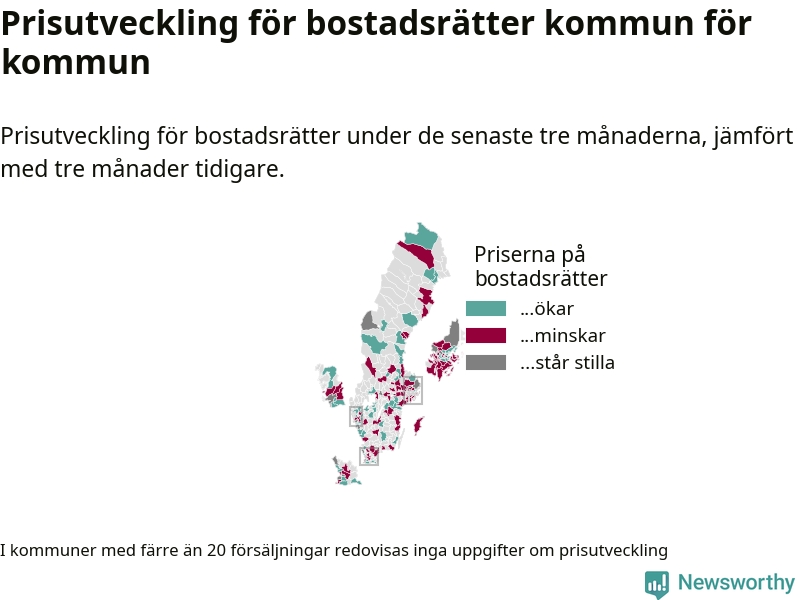 Prisutveckling för bostadsrätter kommun för kommun

Prisutveckling för bostadsrätter under de senaste tre månaderna, jämfört med tre månader tidigare.

Priserna på bostadsrätter
...ökar
...minskar
...står stilla

I kommuner med färre än 20 försäljningar redovisas inga uppgifter om prisutveckling

Newsworthy